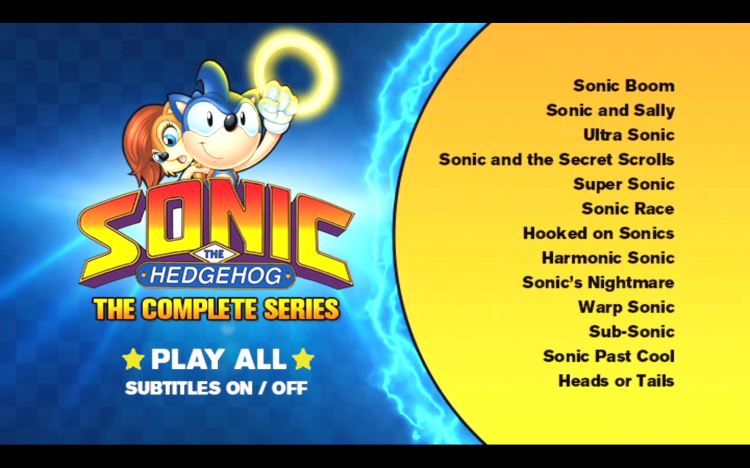 SONIC THE HEDGEHOG
THE COMPLETE SERIES

PLAY ALL
SUBTITLES ON / OFF

Sonic Boom
Sonic and Sally
Ultra Sonic
Sonic and the Secret Scrolls
Super Sonic
Sonic Race
Hooked on Sonics
Harmonic Sonic
Sonic's Nightmare
Warp Sonic
Sub-Sonic
Sonic Past Cool
Heads or Tails